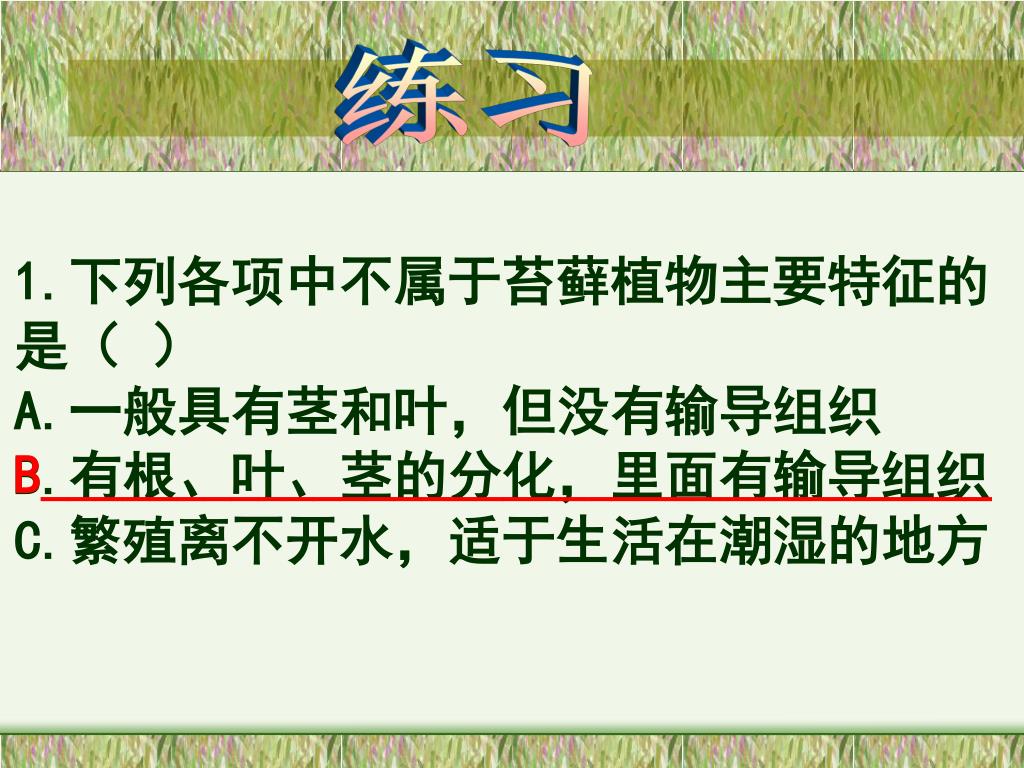 练习

1.下列各项中不属于苔藓植物主要特征的是（ ）
A.一般具有茎和叶，但没有输导组织
B.有根、叶、茎的分化，里面有输导组织
C.繁殖离不开水，适于生活在潮湿的地方